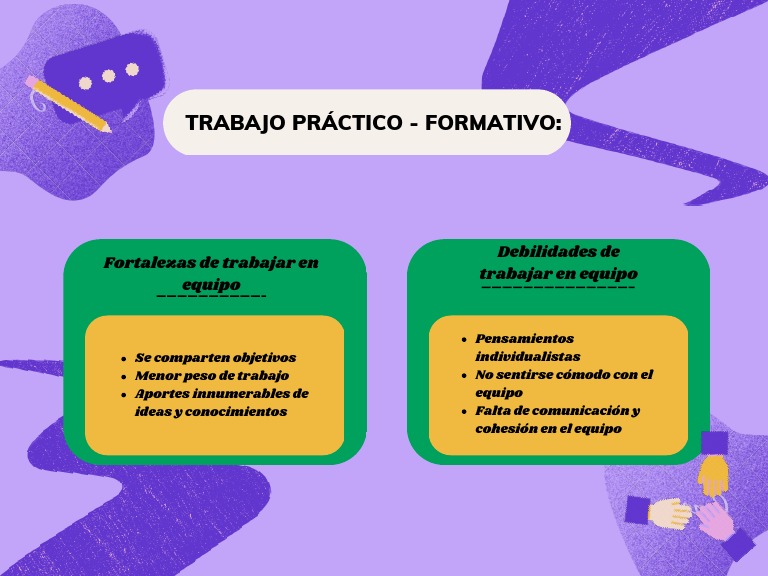 TRABAJO PRÁCTICO - FORMATIVO:

Fortalezas de trabajar en equipo

- Se comparten objetivos
- Menor peso de trabajo
- Aportes innumerables de ideas y conocimientos

Debilidades de trabajar en equipo

- Pensamientos individualistas
- No sentirse cómodo con el equipo
- Falta de comunicación y cohesión en el equipo